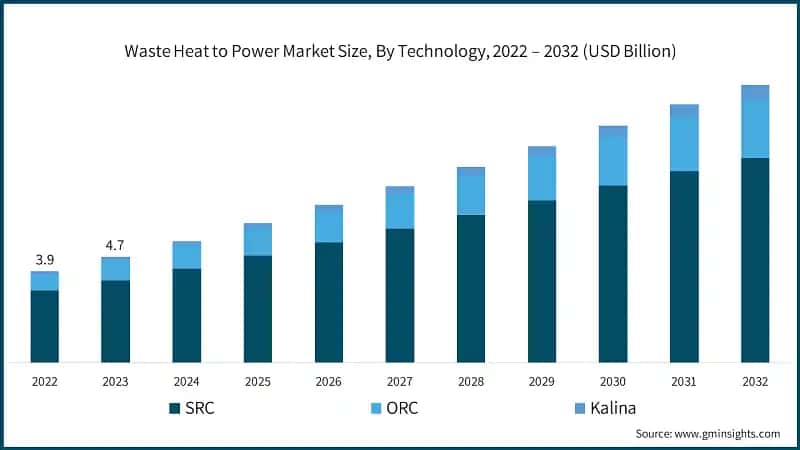 Waste Heat to Power Market Size, By Technology, 2022 – 2032 (USD Billion)

3.9
4.7

2022
2023
2024
2025
2026
2027
2028
2029
2030
2031
2032

SRC
ORC
Kalina

Source: www.gminsights.com